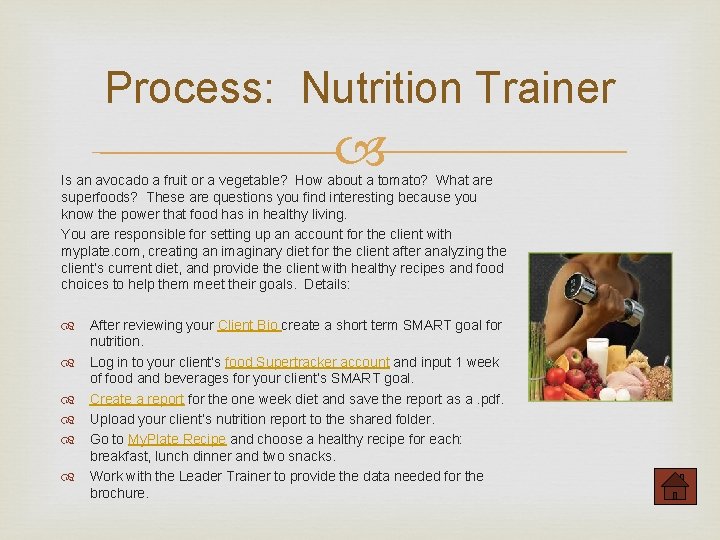 Process: Nutrition Trainer

Is an avocado a fruit or a vegetable? How about a tomato? What are superfoods? These are questions you find interesting because you know the power that food has in healthy living.

You are responsible for setting up an account for the client with myplate.com, creating an imaginary diet for the client after analyzing the client's current diet, and provide the client with healthy recipes and food choices to help them meet their goals. Details:

After reviewing your Client Bio create a short term SMART goal for nutrition.

Log in to your client's food Supertracker account and input 1 week of food and beverages for your client's SMART goal.

Create a report for the one week diet and save the report as a .pdf.

Upload your client's nutrition report to the shared folder.

Go to MyPlate Recipe and choose a healthy recipe for each: breakfast, lunch dinner and two snacks.

Work with the Leader Trainer to provide the data needed for the brochure.